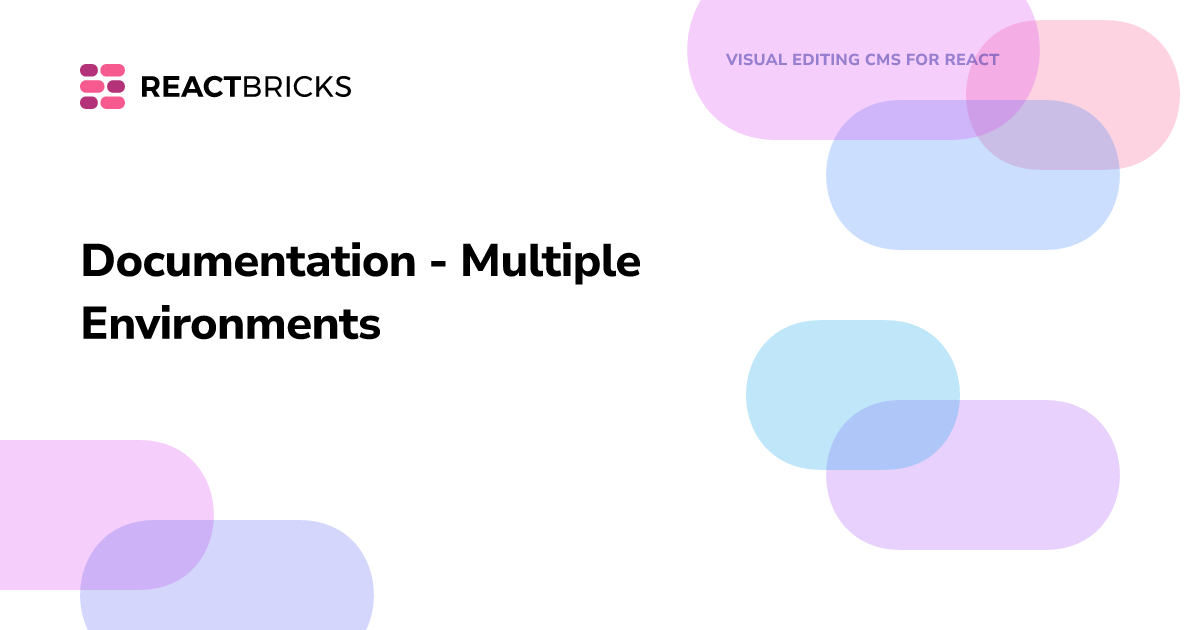 REACTBRICKS

VISUAL EDITING CMS FOR REACT

Documentation - Multiple Environments